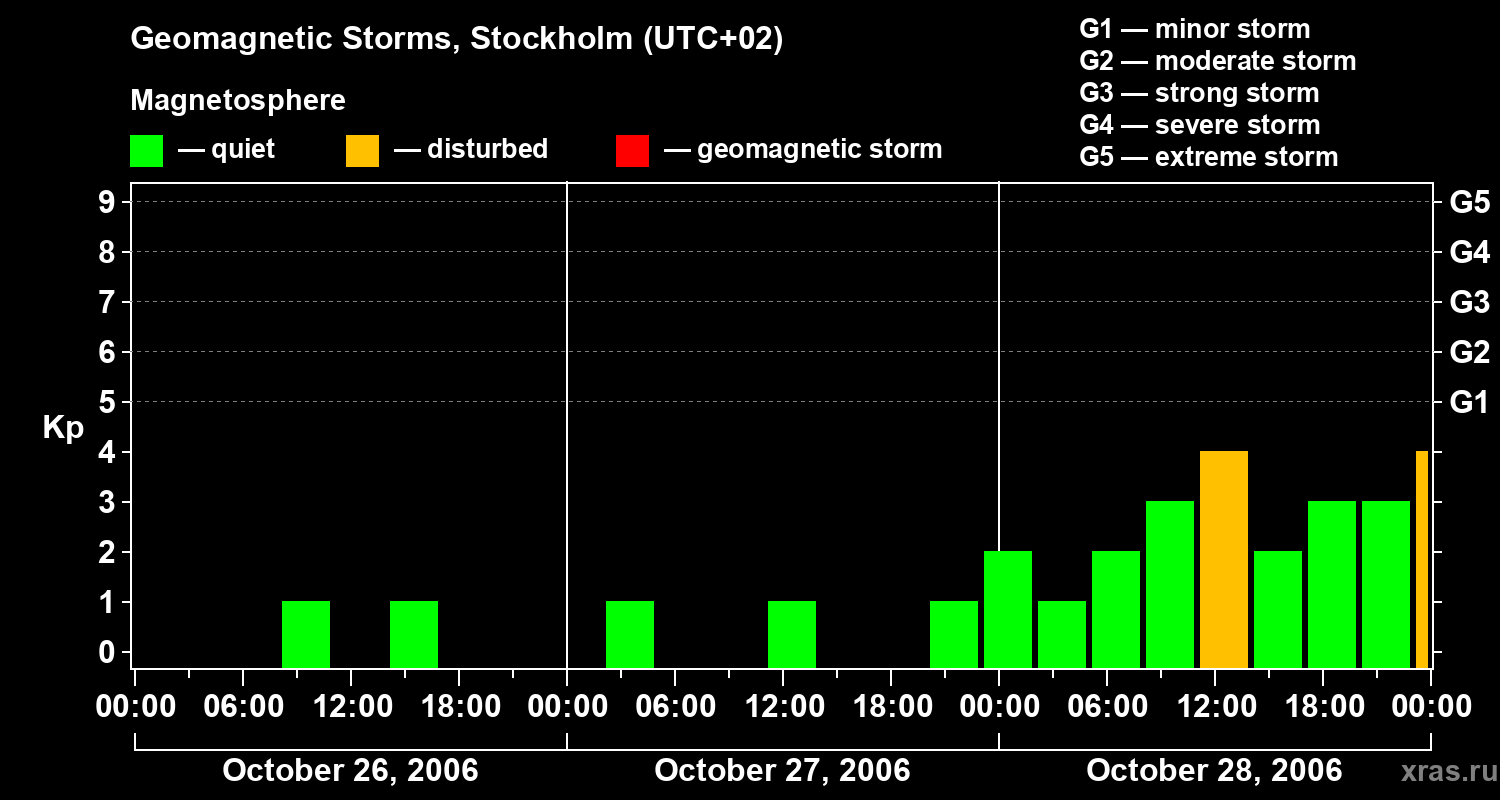 Geomagnetic Storms, Stockholm (UTC+02)

Magnetosphere

— quiet — disturbed — geomagnetic storm

G1 — minor storm
G2 — moderate storm
G3 — strong storm
G4 — severe storm
G5 — extreme storm

Kp

9
8
7
6
5
4
3
2
1
0

G5
G4
G3
G2
G1

00:00 06:00 12:00 18:00 00:00 06:00 12:00 18:00 00:00 06:00 12:00 18:00 00:00

October 26, 2006
October 27, 2006
October 28, 2006

xras.ru